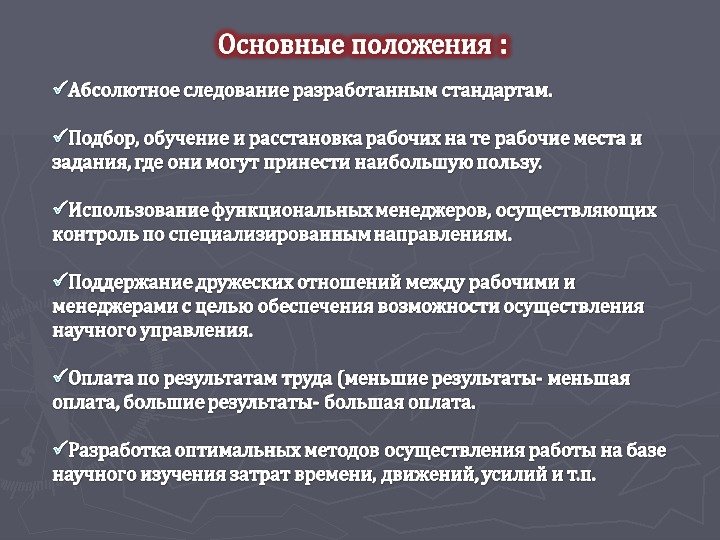 Основные положения :

✓Абсолютное следование разработанным стандартам.

✓Подбор, обучение и расстановка рабочих на те рабочие места и задания, где они могут принести наибольшую пользу.

✓Использование функциональных менеджеров, осуществляющих контроль по специализированным направлениям.

✓Поддержание дружеских отношений между рабочими и менеджерами с целью обеспечения возможности осуществления научного управления.

✓Оплата по результатам труда (меньшие результаты- меньшая оплата, большие результаты- большая оплата.

✓Разработка оптимальных методов осуществления работы на базе научного изучения затрат времени, движений, усилий и т.п.